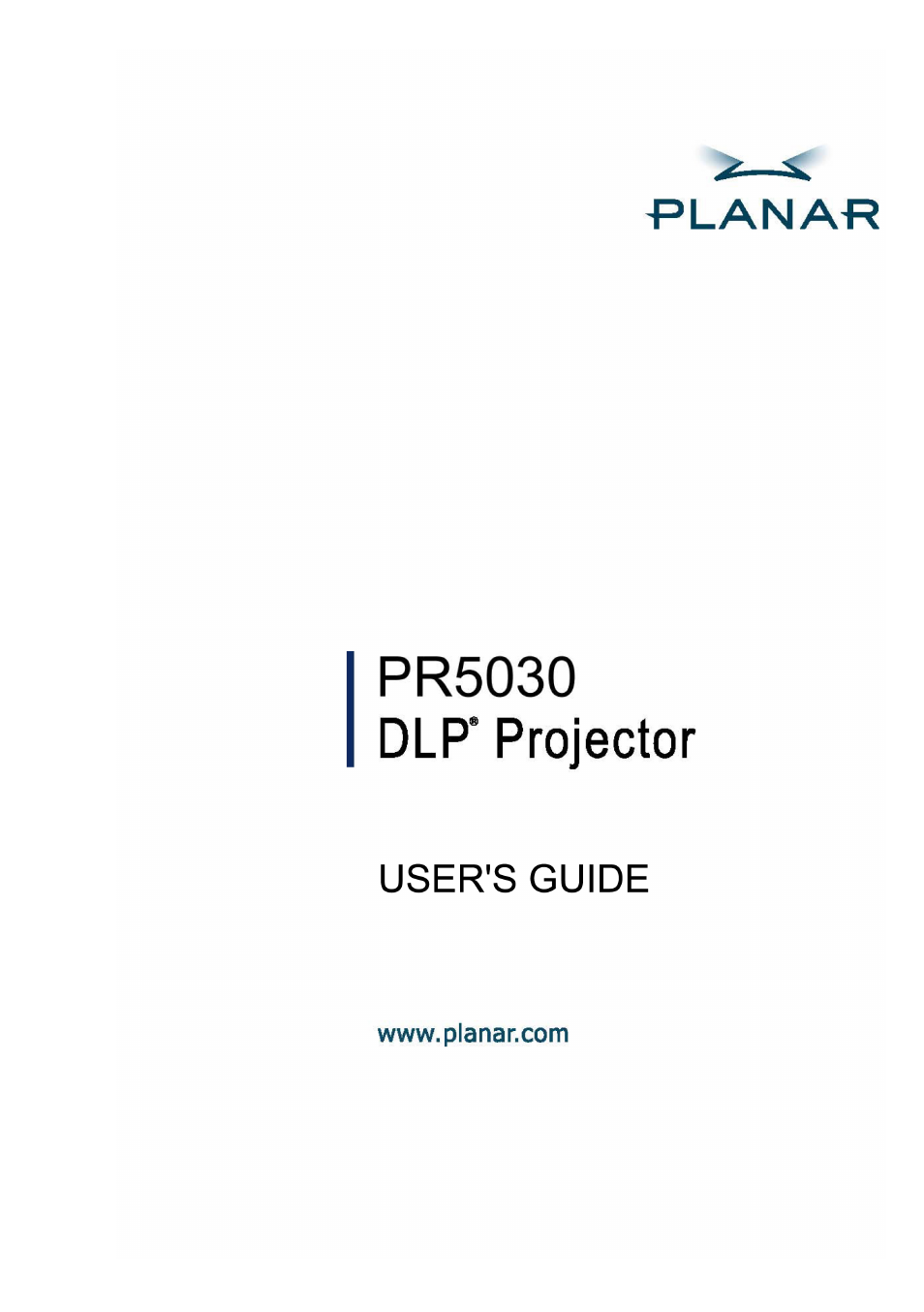 PLANAR

PR5030
DLP® Projector

USER'S GUIDE

www.planar.com